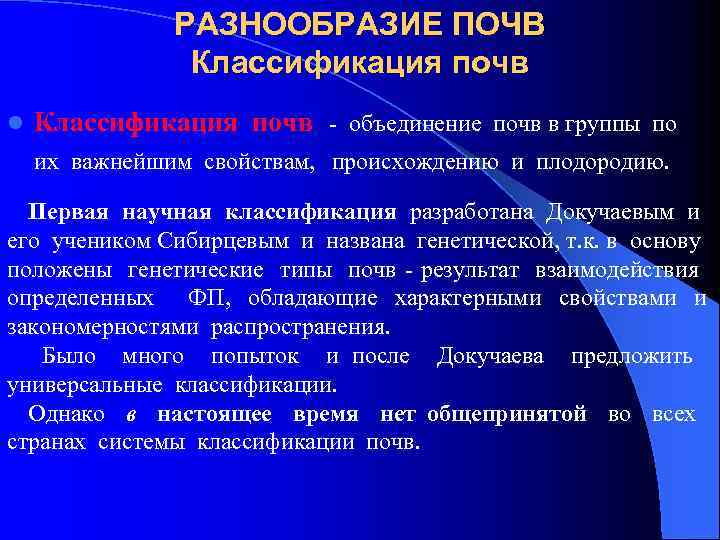 РАЗНООБРАЗИЕ ПОЧВ
Классификация почв

Классификация почв - объединение почв в группы по их важнейшим свойствам, происхождению и плодородию.

Первая научная классификация разработана Докучаевым и его учеником Сибирцевым и названа генетической, т.к. в основу положены генетические типы почв - результат взаимодействия определенных ФП, обладающие характерными свойствами и закономерностями распространения.

Было много попыток и после Докучаева предложить универсальные классификации.

Однако в настоящее время нет общепринятой во всех странах системы классификации почв.